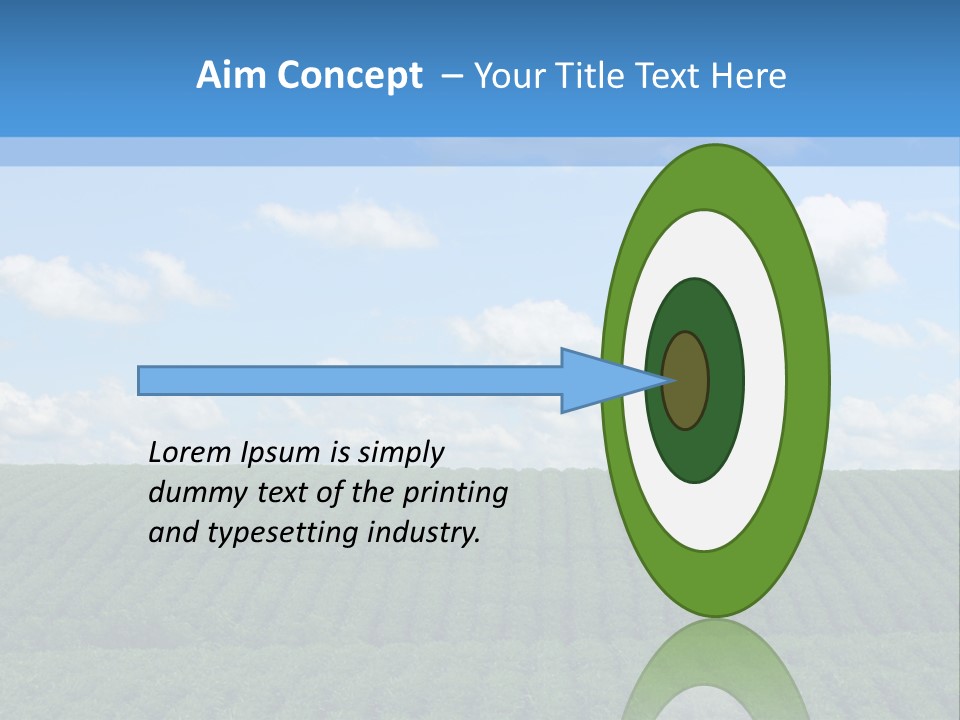 Aim Concept – Your Title Text Here

Lorem Ipsum is simply dummy text of the printing and typesetting industry.